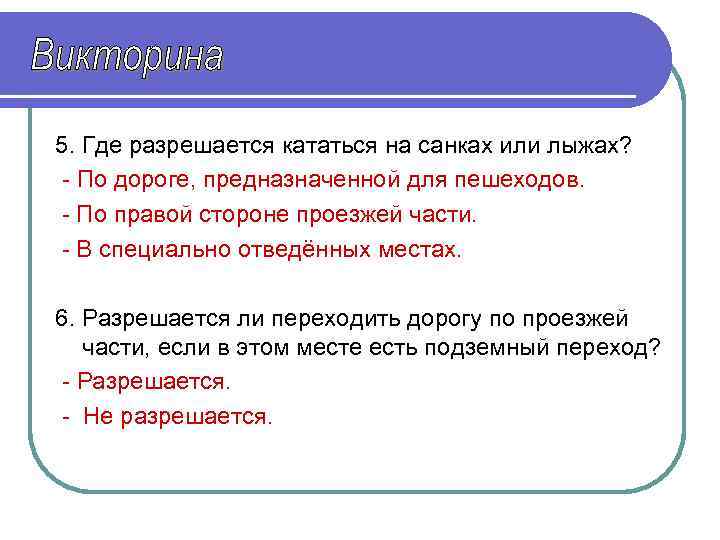 Викторина

5. Где разрешается кататься на санках или лыжах?
- По дороге, предназначенной для пешеходов.
- По правой стороне проезжей части.
- В специально отведённых местах.

6. Разрешается ли переходить дорогу по проезжей части, если в этом месте есть подземный переход?
- Разрешается.
- Не разрешается.